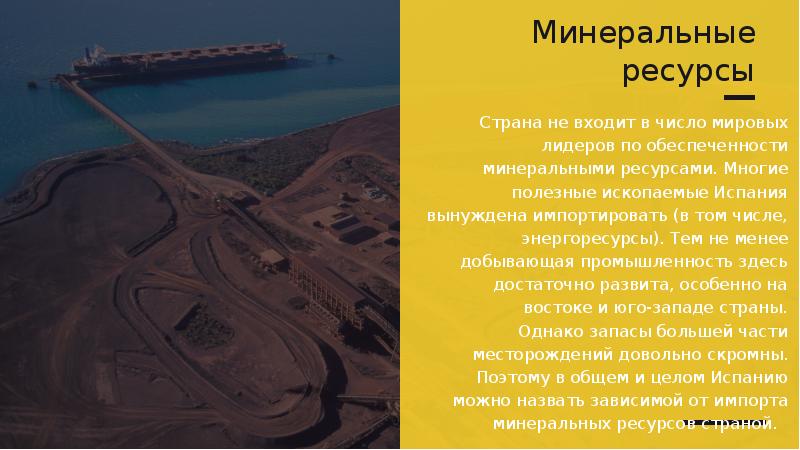 Минеральные ресурсы

Страна не входит в число мировых лидеров по обеспеченности минеральными ресурсами. Многие полезные ископаемые Испания вынуждена импортировать (в том числе, энергоресурсы). Тем не менее добывающая промышленность здесь достаточно развита, особенно на востоке и юго-западе страны. Однако запасы большей части месторождений довольно скромны. Поэтому в общем и целом Испанию можно назвать зависимой от импорта минеральных ресурсов страной.